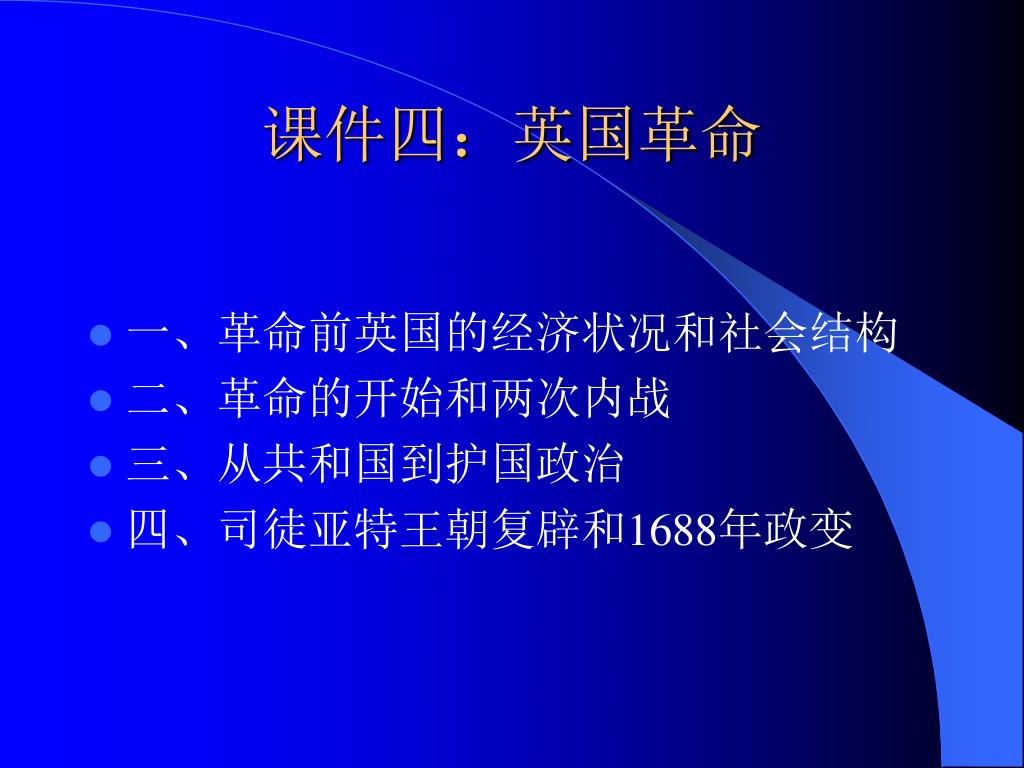 课件四：英国革命

一、革命前英国的经济状况和社会结构
二、革命的开始和两次内战
三、从共和国到护国政治
四、司徒亚特王朝复辟和1688年政变